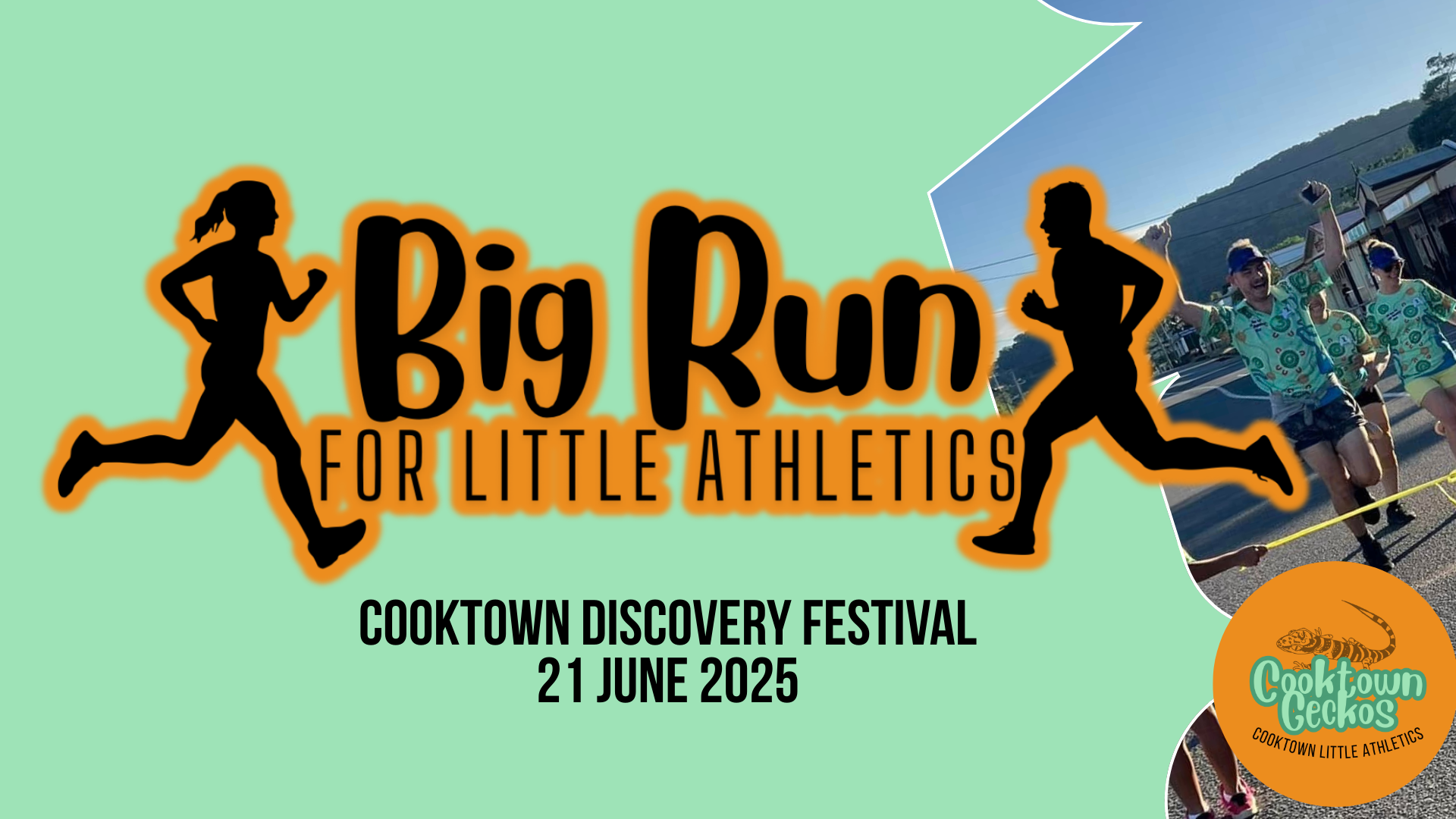 Big Run
FOR LITTLE ATHLETICS

COOKTOWN DISCOVERY FESTIVAL
21 JUNE 2025

Cooktown Geckos
COOKTOWN LITTLE ATHLETICS